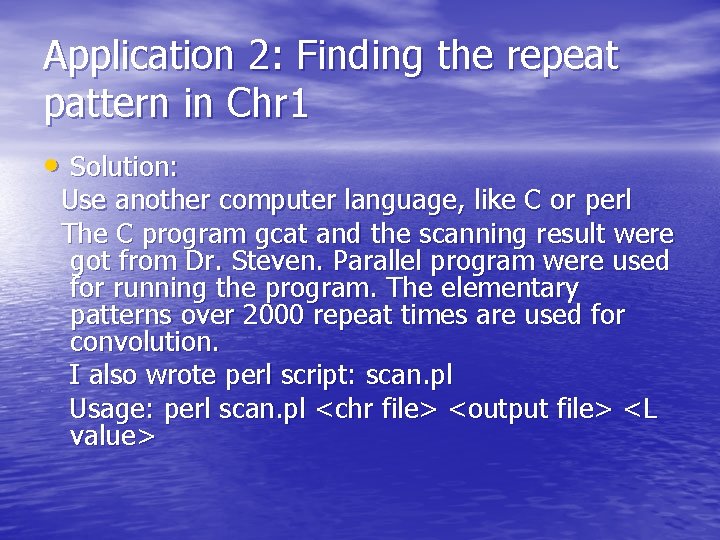 Application 2: Finding the repeat pattern in Chr1

• Solution:

Use another computer language, like C or perl

The C program gcat and the scanning result were got from Dr. Steven. Parallel program were used for running the program. The elementary patterns over 2000 repeat times are used for convolution.

I also wrote perl script: scan.pl

Usage: perl scan.pl <chr file> <output file> <L value>